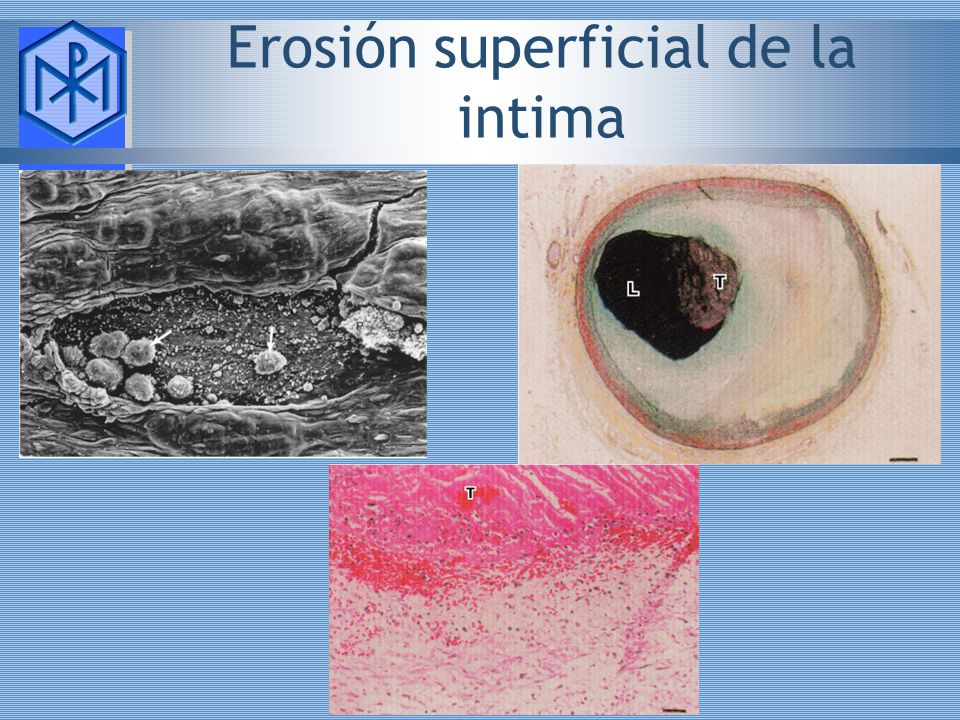 Erosión superficial de la intima

L

T

T